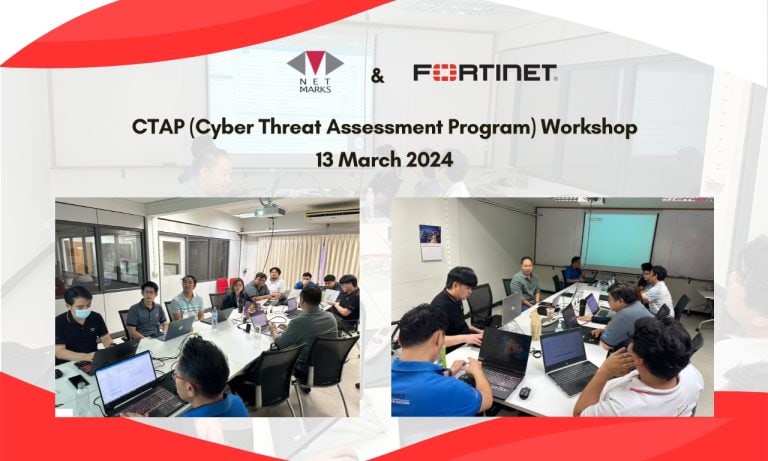 NET MARKS & FORTINET

CTAP (Cyber Threat Assessment Program) Workshop
13 March 2024